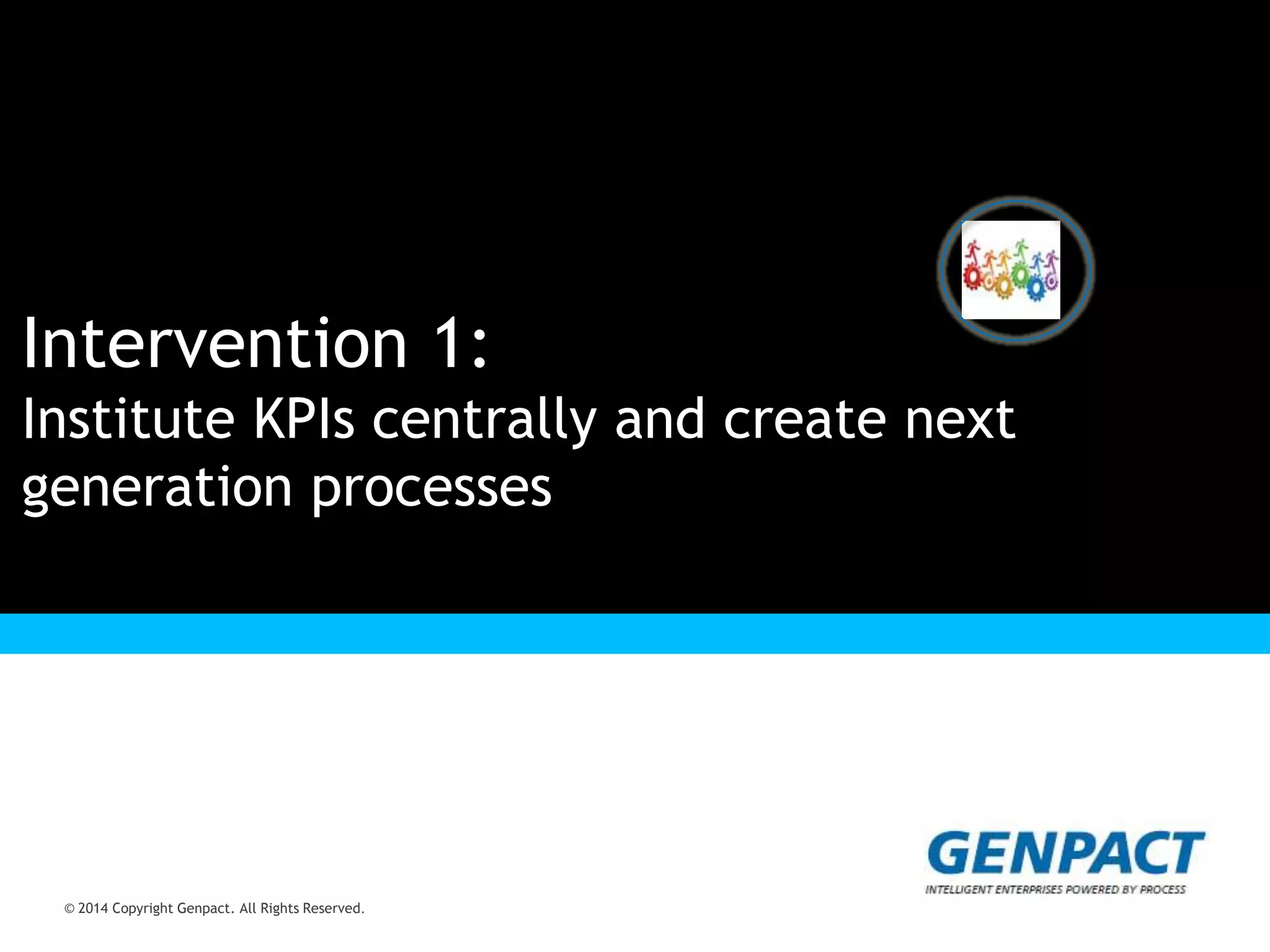 Intervention 1:
Institute KPIs centrally and create next generation processes

GENPACT
INTELLIGENT ENTERPRISES POWERED BY PROCESS

© 2014 Copyright Genpact. All Rights Reserved.